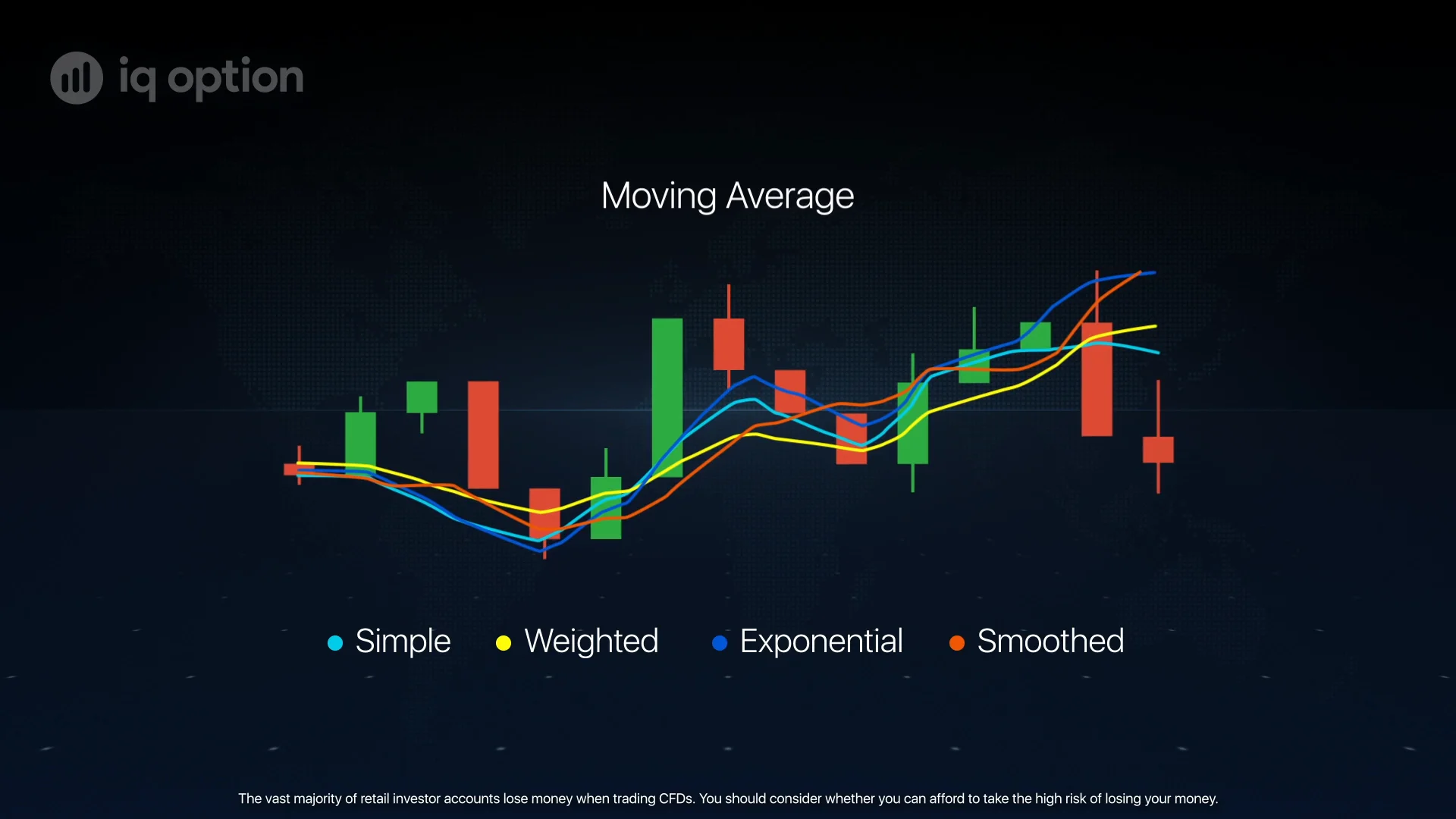 iq option

Moving Average

Simple Weighted Exponential Smoothed

The vast majority of retail investor accounts lose money when trading CFDs. You should consider whether you can afford to take the high risk of losing your money.